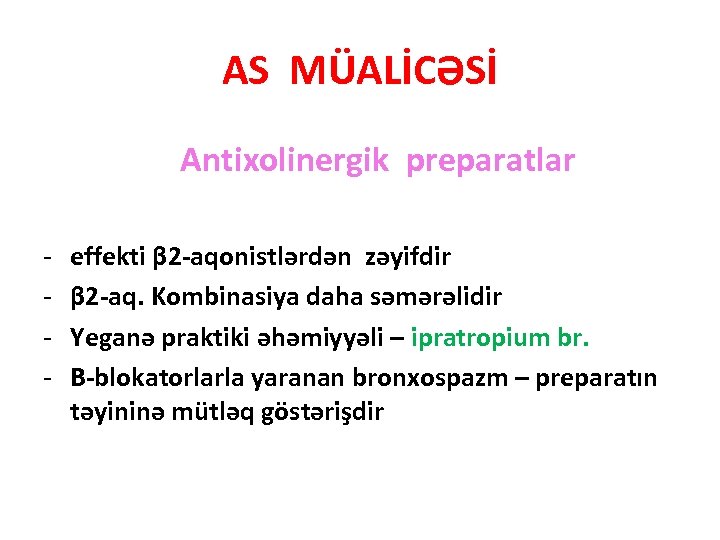 AS MÜALİCƏSİ

Antixolinergik preparatlar

- effekti β2-aqonistlərdən zəyifdir
- β2-aq. Kombinasiya daha səmərəlidir
- Yeganə praktiki əhəmiyyəli – ipratropium br.
- B-blokatorlarla yaranan bronxospazm – preparatın təyininə mütləq göstərişdir